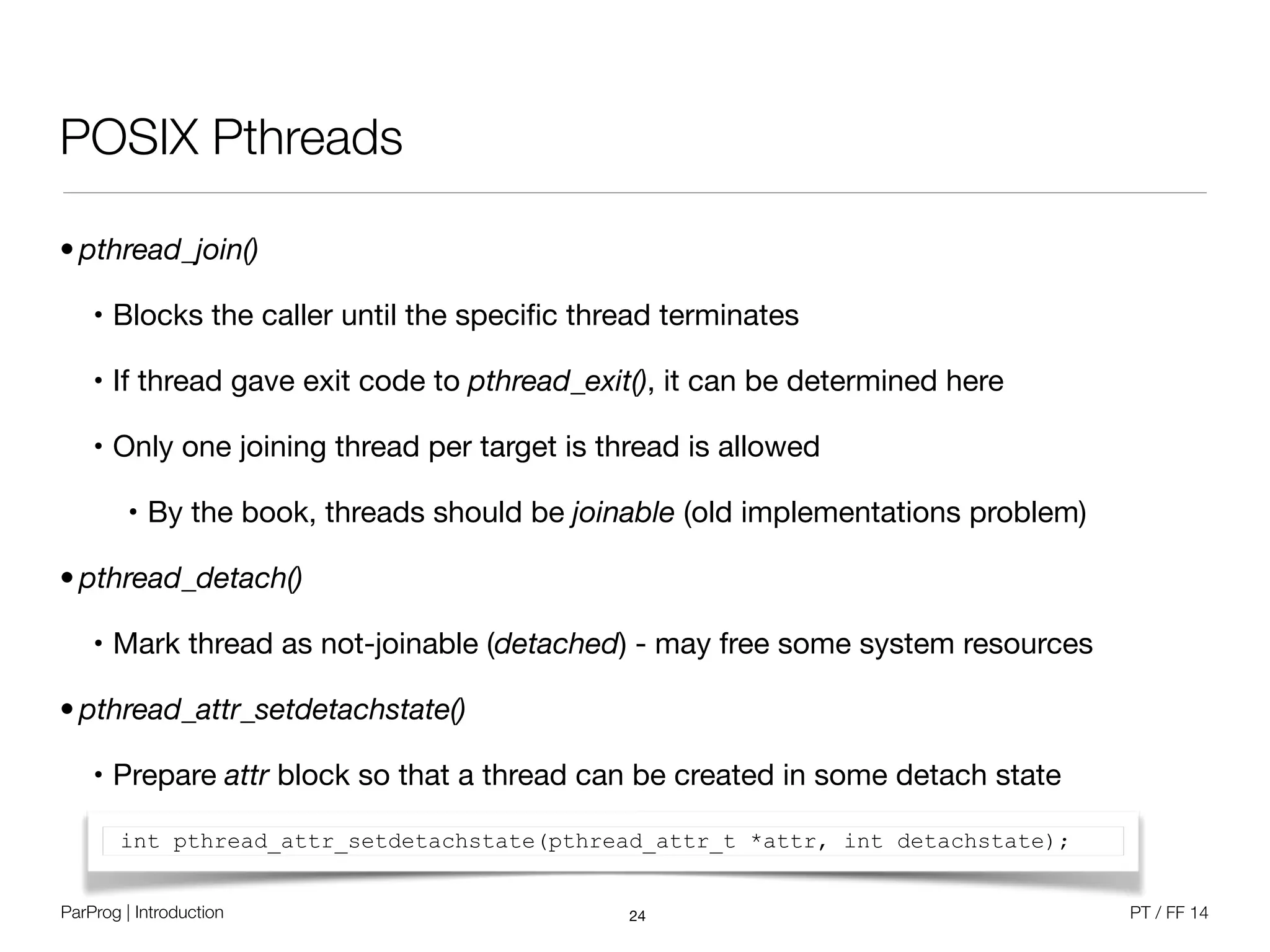 POSIX Pthreads

• pthread_join()

• Blocks the caller until the specific thread terminates

• If thread gave exit code to pthread_exit(), it can be determined here

• Only one joining thread per target is thread is allowed

• By the book, threads should be joinable (old implementations problem)

• pthread_detach()

• Mark thread as not-joinable (detached) - may free some system resources

• pthread_attr_setdetachstate()

• Prepare attr block so that a thread can be created in some detach state

int pthread_attr_setdetachstate(pthread_attr_t *attr, int detachstate);

ParProg | Introduction

24

PT / FF 14